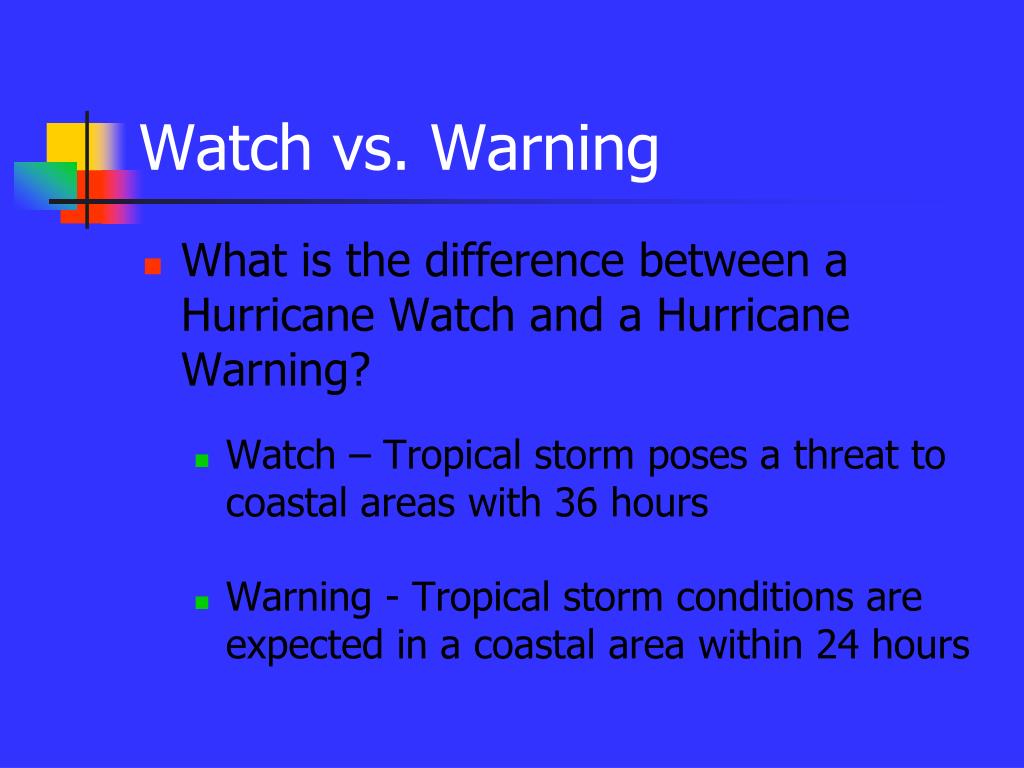 Watch vs. Warning

What is the difference between a Hurricane Watch and a Hurricane Warning?

Watch – Tropical storm poses a threat to coastal areas with 36 hours

Warning - Tropical storm conditions are expected in a coastal area within 24 hours